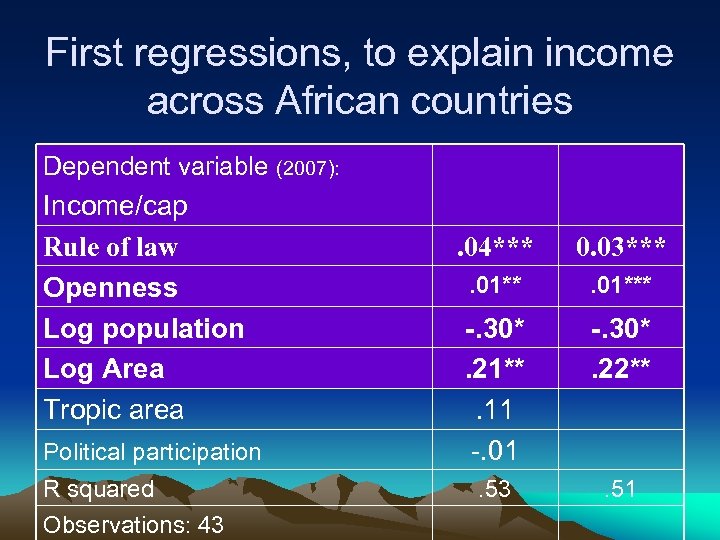 First regressions, to explain income across African countries

| Dependent variable (2007): Income/cap | | |
|---|---|---|
| Rule of law | .04*** | 0.03*** |
| Openness | .01** | .01*** |
| Log population | -.30* | -.30* |
| Log Area | .21** | .22** |
| Tropic area | .11 | |
| Political participation | -.01 | |
| R squared | .53 | .51 |
| Observations: 43 | | |